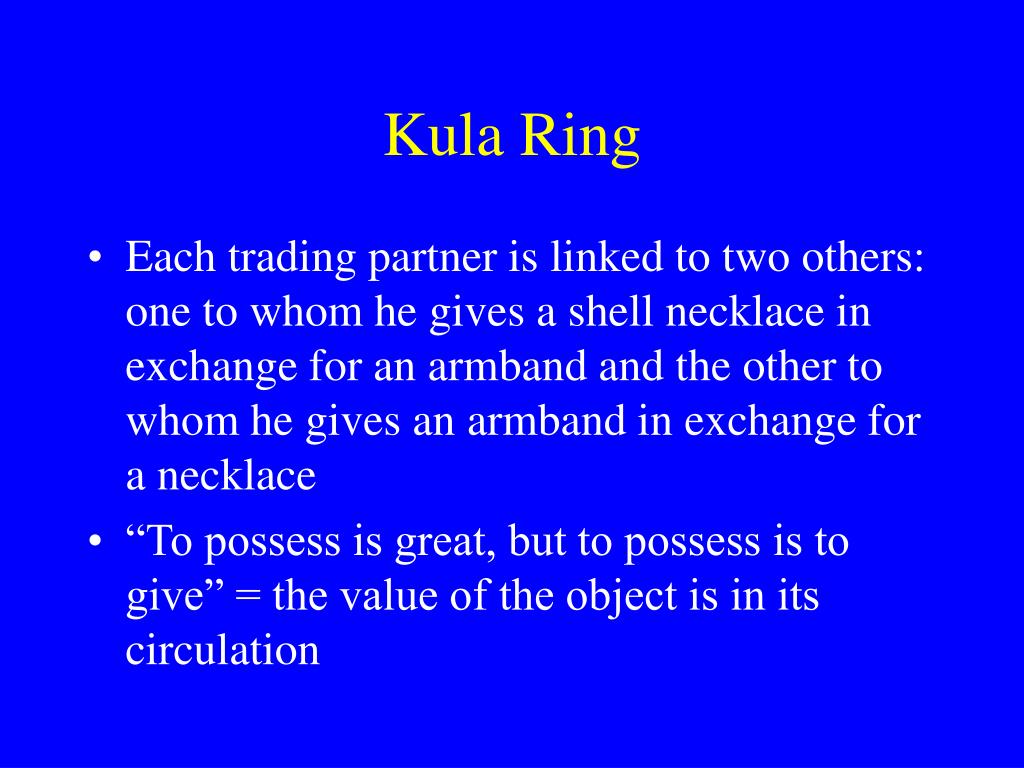 Kula Ring

• Each trading partner is linked to two others: one to whom he gives a shell necklace in exchange for an armband and the other to whom he gives an armband in exchange for a necklace

• “To possess is great, but to possess is to give” = the value of the object is in its circulation